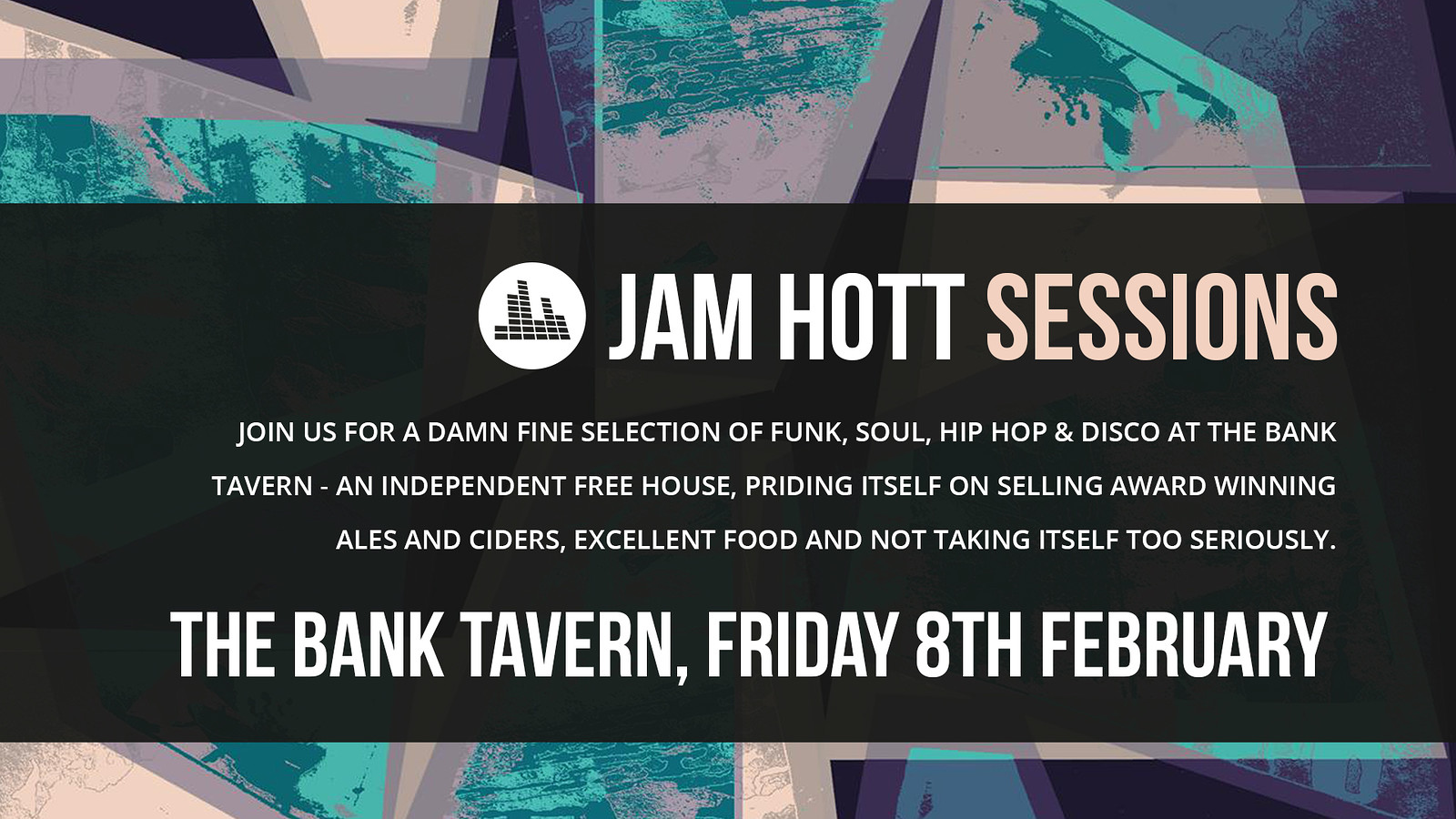 JAM HOTT SESSIONS

JOIN US FOR A DAMN FINE SELECTION OF FUNK, SOUL, HIP HOP & DISCO AT THE BANK TAVERN - AN INDEPENDENT FREE HOUSE, PRIDING ITSELF ON SELLING AWARD WINNING ALES AND CIDERS, EXCELLENT FOOD AND NOT TAKING ITSELF TOO SERIOUSLY.

THE BANK TAVERN, FRIDAY 8TH FEBRUARY